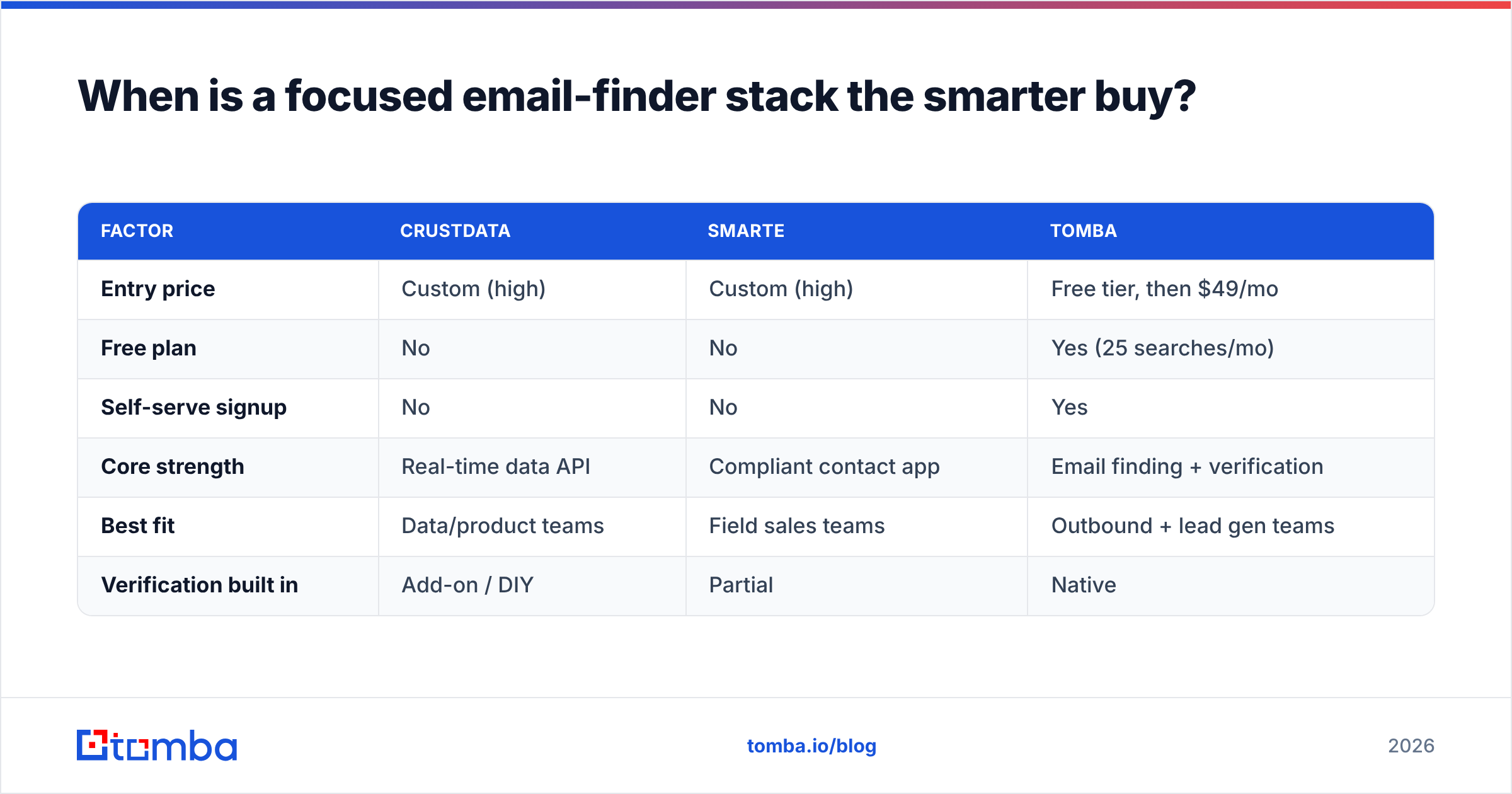 When is a focused email-finder stack the smarter buy?

| FACTOR | CRUSTDATA | SMARTE | TOMBA |
|---|---|---|---|
| Entry price | Custom (high) | Custom (high) | Free tier, then \$49/mo |
| Free plan | No | No | Yes (25 searches/mo) |
| Self-serve signup | No | No | Yes |
| Core strength | Real-time data API | Compliant contact app | Email finding + verification |
| Best fit | Data/product teams | Field sales teams | Outbound + lead gen teams |
| Verification built in | Add-on / DIY | Partial | Native |

tomba

tomba.io/blog

2026